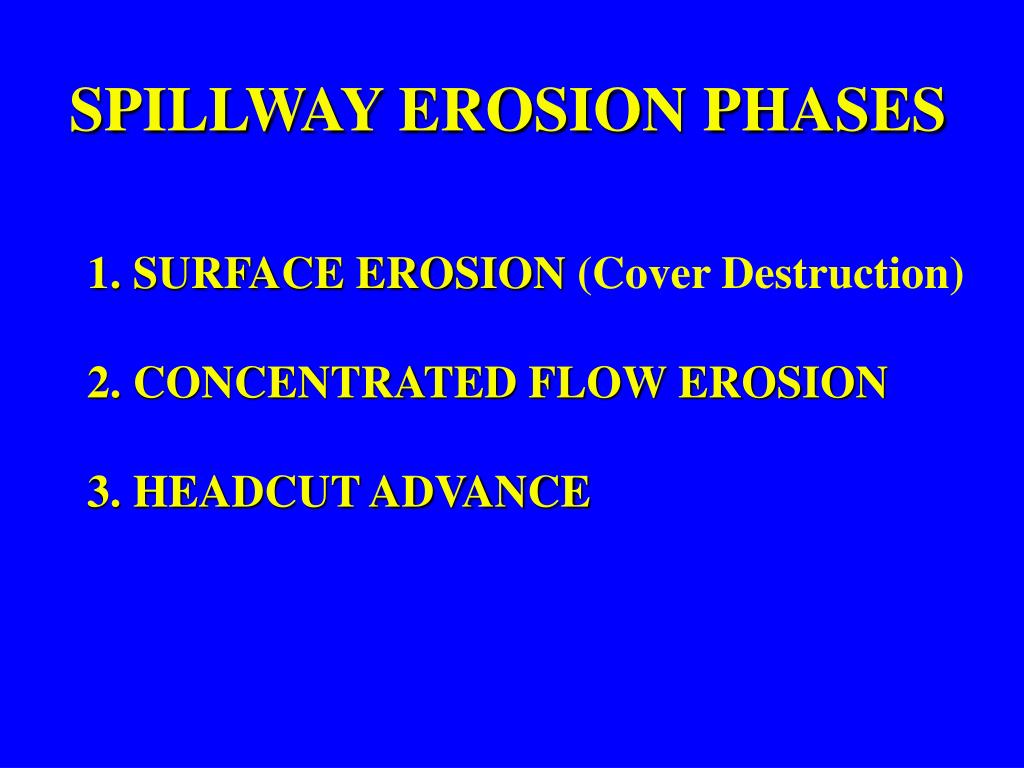 SPILLWAY EROSION PHASES

1. SURFACE EROSION (Cover Destruction)

2. CONCENTRATED FLOW EROSION

3. HEADCUT ADVANCE